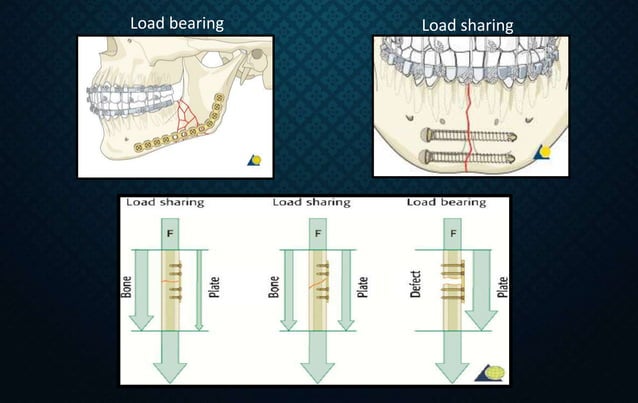 Load bearing

Load sharing

Load sharing
F
Bone
Plate

Load sharing
F
Bone
Plate

Load bearing
F
Defect
Plate